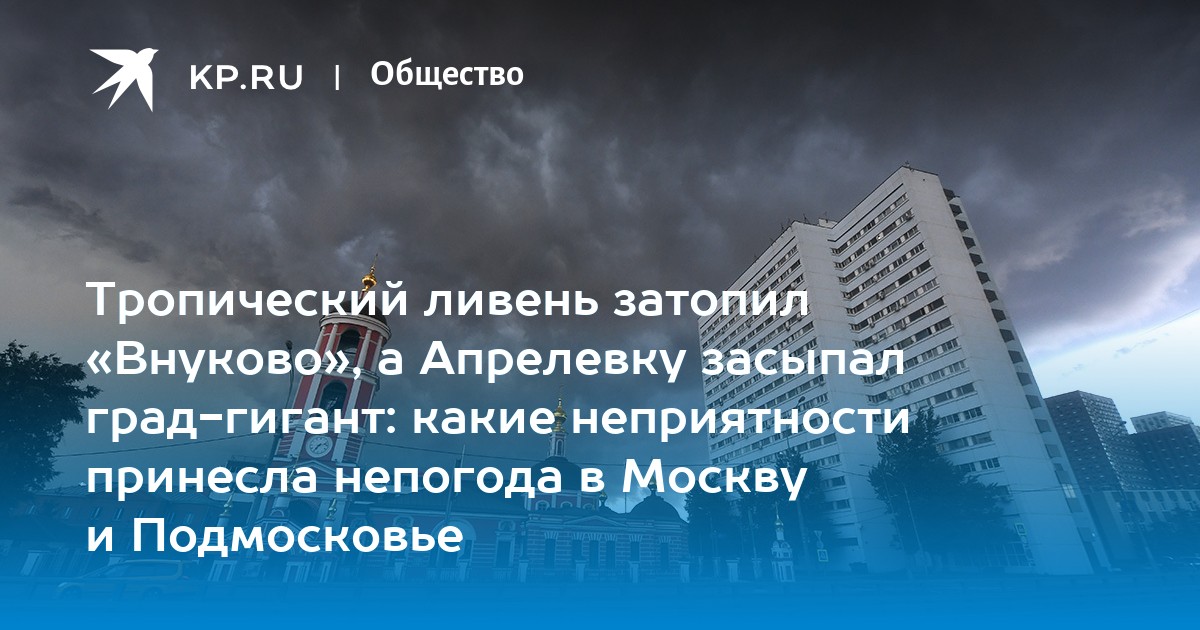 KP.RU | Общество

Тропический ливень затопил «Внуково», а Апрелевку засыпал град-гигант: какие неприятности принесла непогода в Москву и Подмосковье